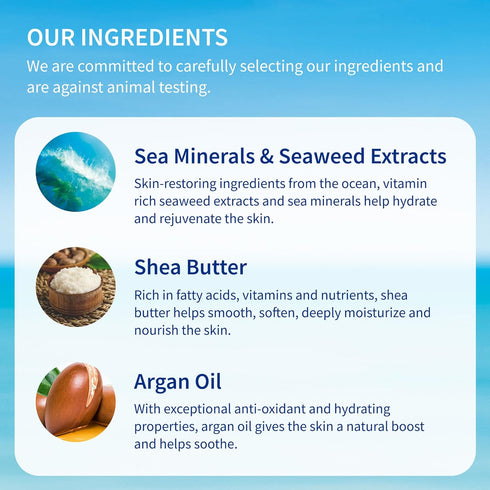 OUR INGREDIENTS

We are committed to carefully selecting our ingredients and are against animal testing.

Sea Minerals & Seaweed Extracts

Skin-restoring ingredients from the ocean, vitamin rich seaweed extracts and sea minerals help hydrate and rejuvenate the skin.

Shea Butter

Rich in fatty acids, vitamins and nutrients, shea butter helps smooth, soften, deeply moisturize and nourish the skin.

Argan Oil

With exceptional anti-oxidant and hydrating properties, argan oil gives the skin a natural boost and helps soothe.